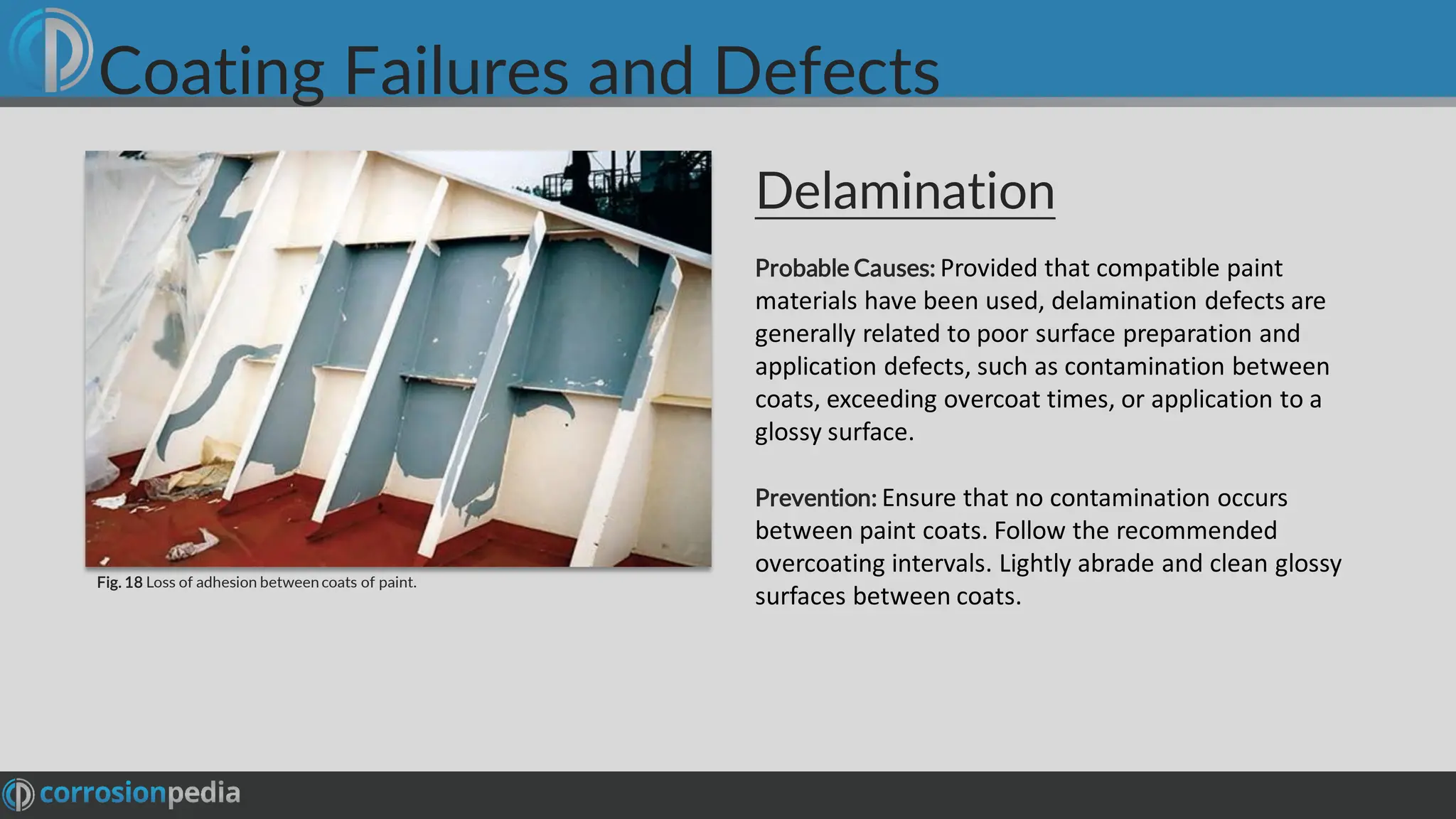 Coating Failures and Defects

Fig. 18 Loss of adhesion between coats of paint.

Delamination

Probable Causes: Provided that compatible paint materials have been used, delamination defects are generally related to poor surface preparation and application defects, such as contamination between coats, exceeding overcoat times, or application to a glossy surface.

Prevention: Ensure that no contamination occurs between paint coats. Follow the recommended overcoating intervals. Lightly abrade and clean glossy surfaces between coats.

corrosionpedia